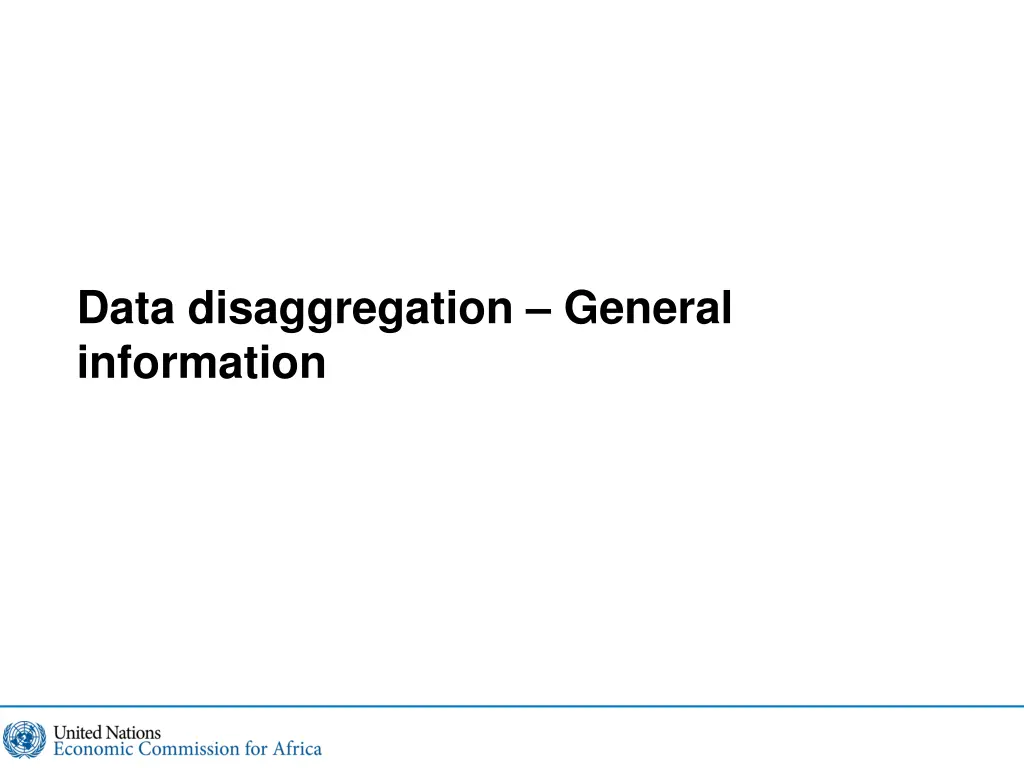 Data disaggregation – General information

United Nations
Economic Commission for Africa